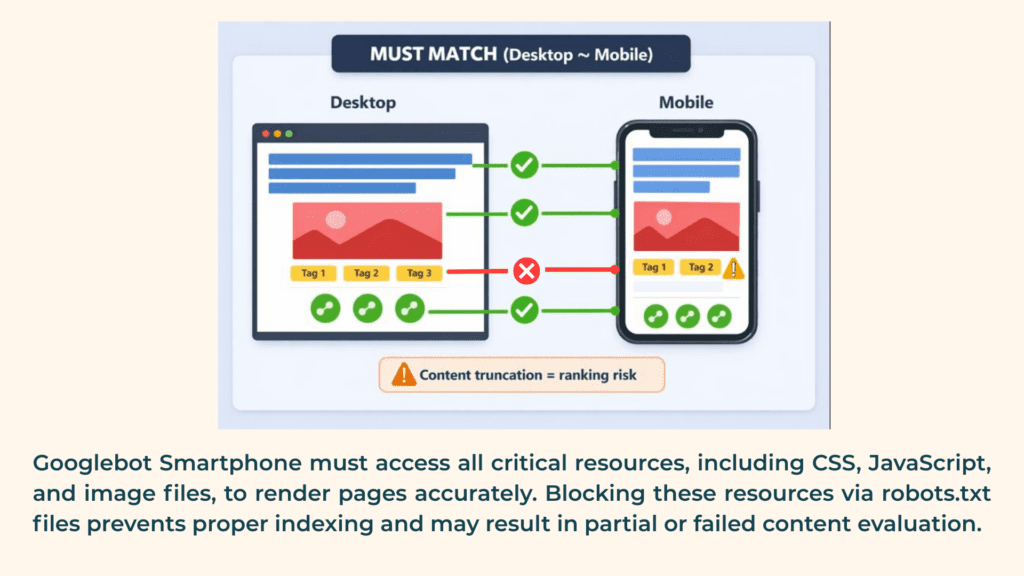 MUST MATCH (Desktop ~ Mobile)

Desktop

Mobile

Tag 1 Tag 2 Tag 3

Tag 1 Tag 2

Content truncation = ranking risk

Googlebot Smartphone must access all critical resources, including CSS, JavaScript, and image files, to render pages accurately. Blocking these resources via robots.txt files prevents proper indexing and may result in partial or failed content evaluation.